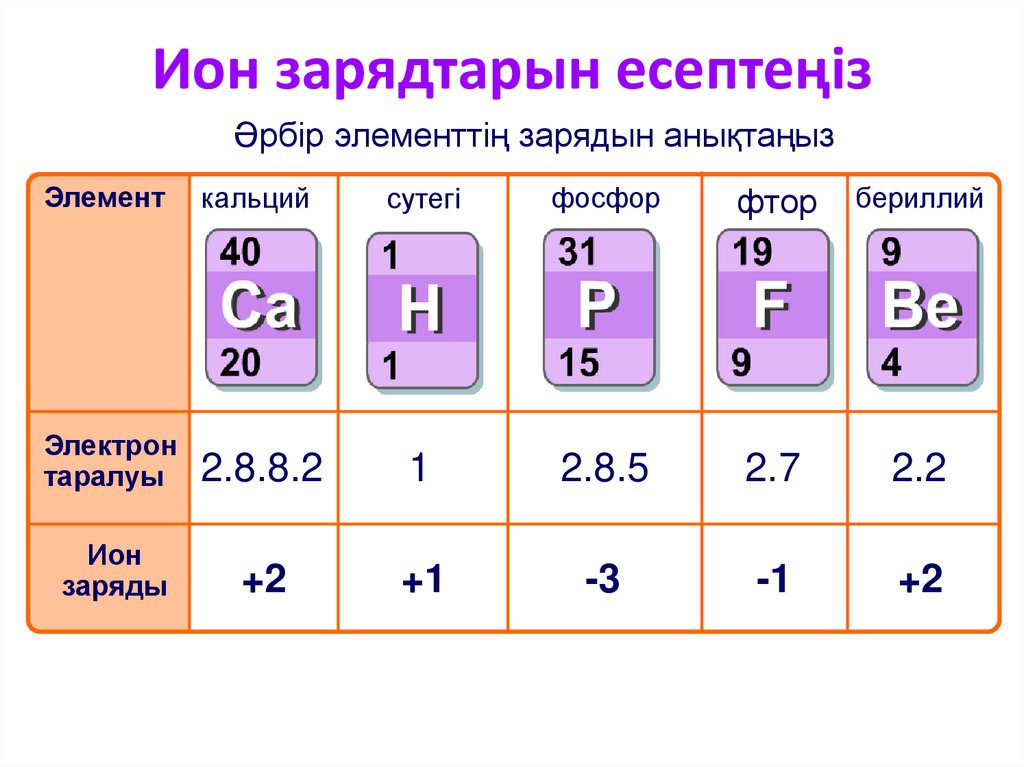 Ион зарядтарын есептеңіз

Әрбір элементтің зарядын анықтаңыз

| Элемент | кальций 40 Ca 20 | сутегі 1 H 1 | фосфор 31 P 15 | фтор 19 F 9 | бериллий 9 Be 4 |
|---|---|---|---|---|---|
| Электрон таралуы | 2.8.8.2 | 1 | 2.8.5 | 2.7 | 2.2 |
| Ион заряды | +2 | +1 | -3 | -1 | +2 |